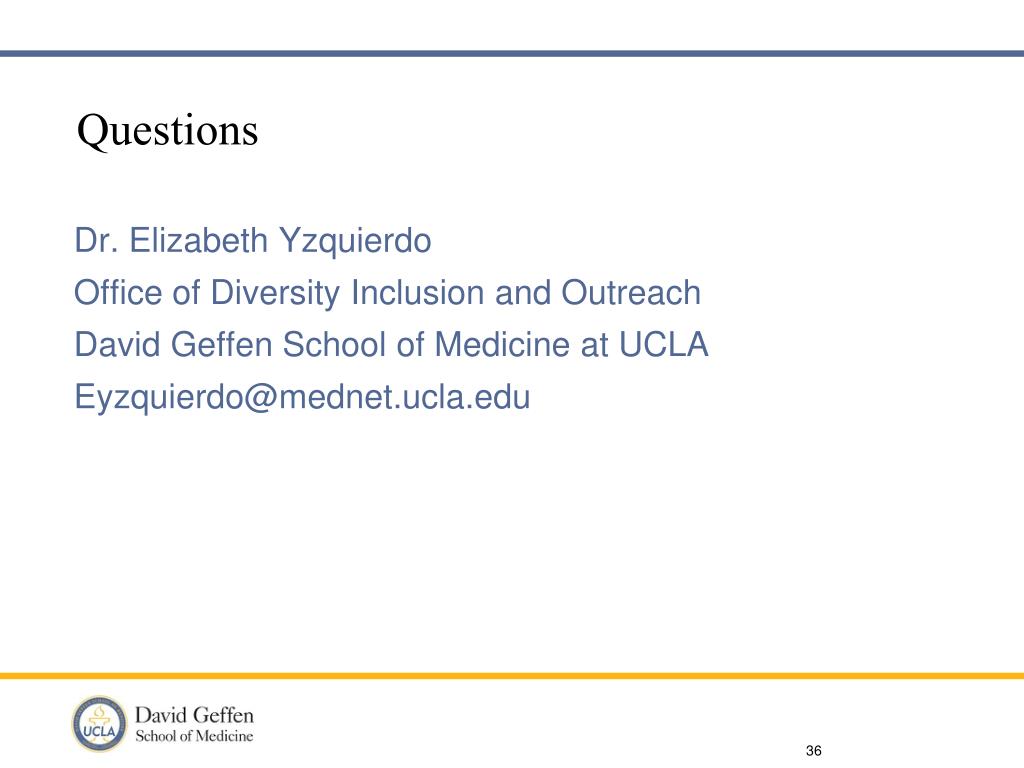 Questions

Dr. Elizabeth Yzquierdo
Office of Diversity Inclusion and Outreach
David Geffen School of Medicine at UCLA
Eyzquierdo@mednet.ucla.edu

UCLA
David Geffen
School of Medicine

36